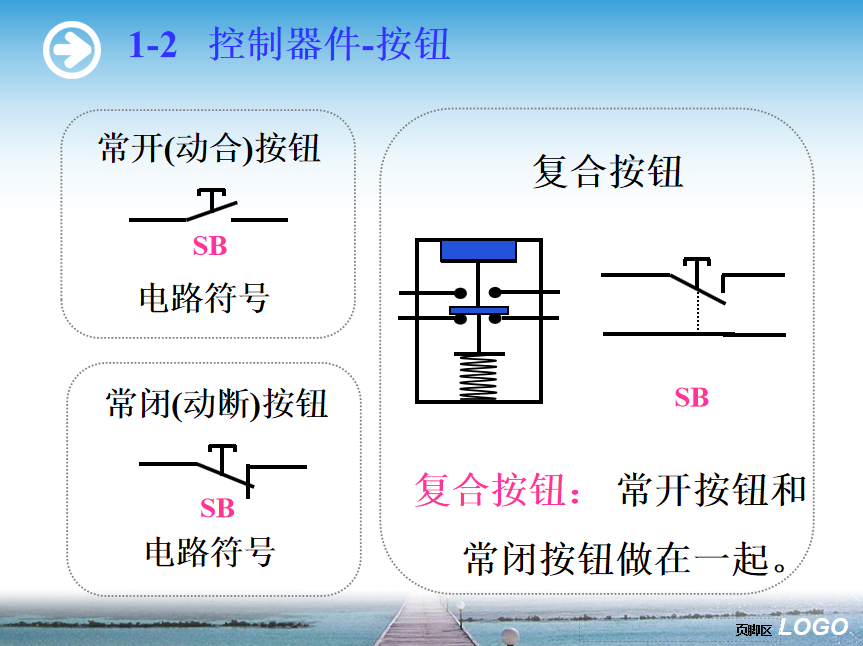 1-2 控制器件-按钮

常开(动合)按钮

SB

电路符号

常闭(动断)按钮

SB

电路符号

复合按钮

SB

复合按钮： 常开按钮和常闭按钮做在一起。

页脚区 LOGO